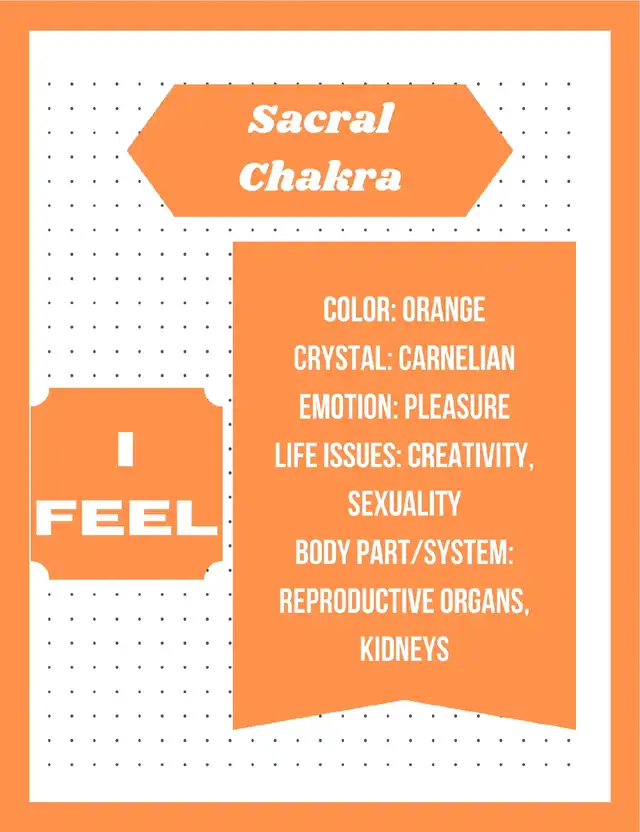 Sacral Chakra

I FEEL

COLOR: ORANGE
CRYSTAL: CARNELIAN
EMOTION: PLEASURE
LIFE ISSUES: CREATIVITY, SEXUALITY
BODY PART/SYSTEM: REPRODUCTIVE ORGANS, KIDNEYS